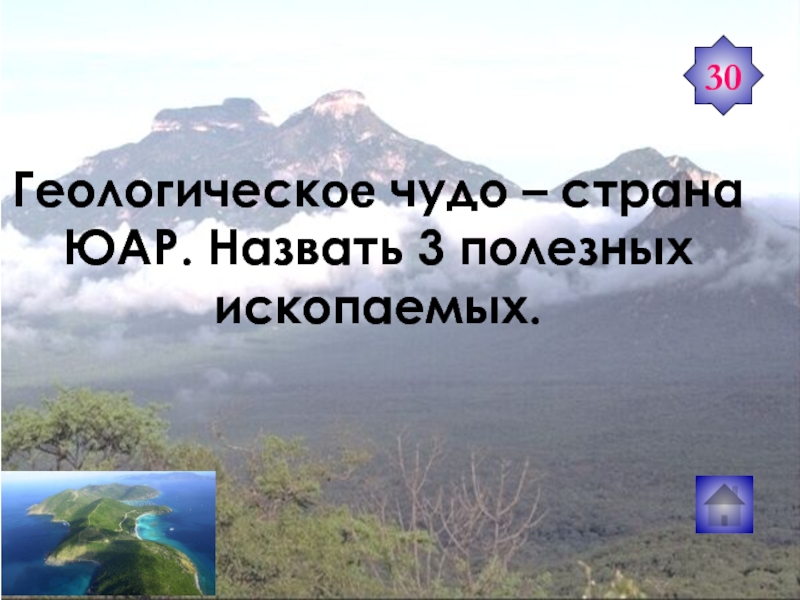 30

Геологическое чудо – страна ЮАР. Назвать 3 полезных ископаемых.